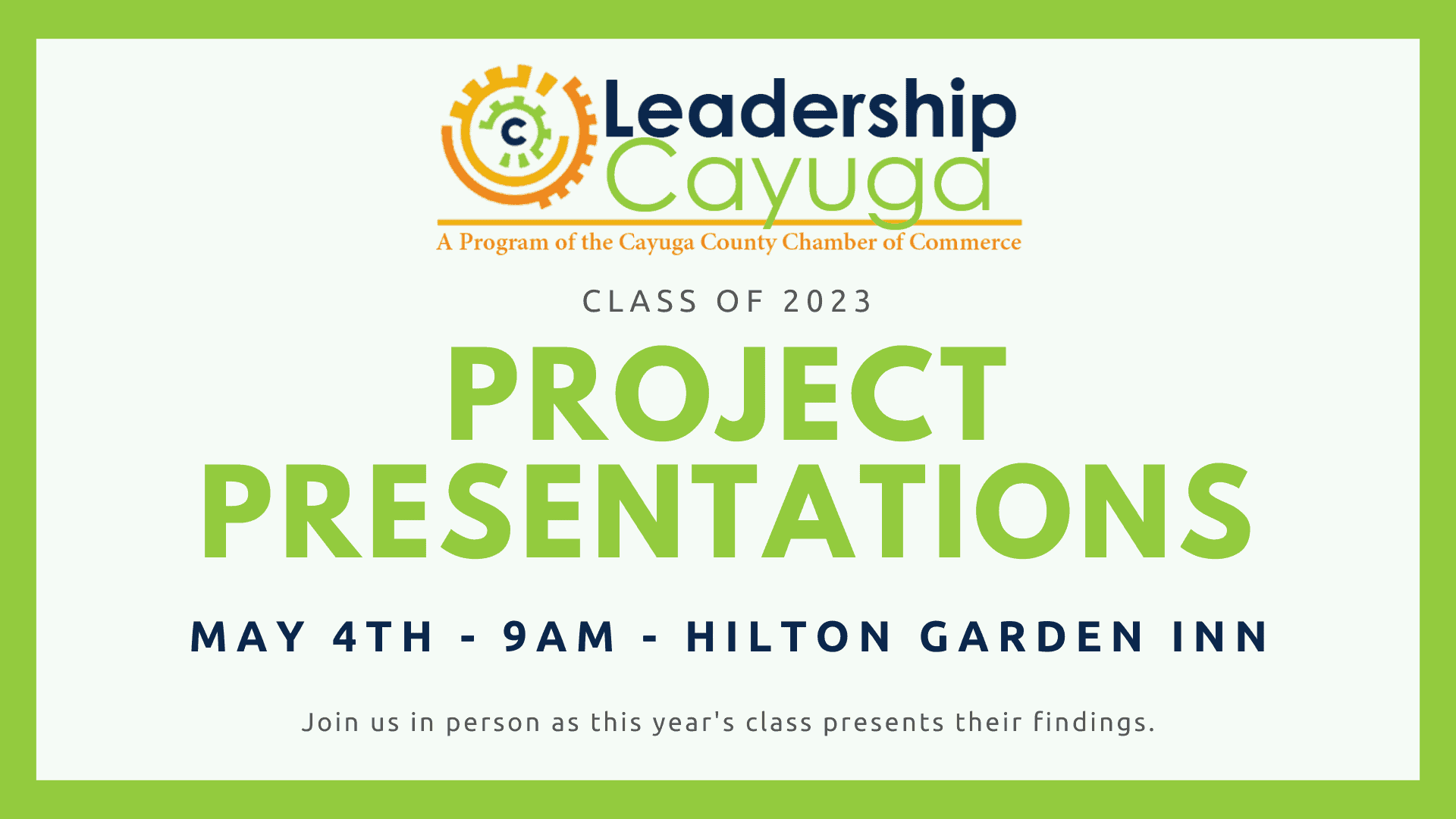 C
Leadership
Cayuga
A Program of the Cayuga County Chamber of Commerce

CLASS OF 2023

PROJECT PRESENTATIONS

MAY 4TH - 9AM - HILTON GARDEN INN

Join us in person as this year's class presents their findings.